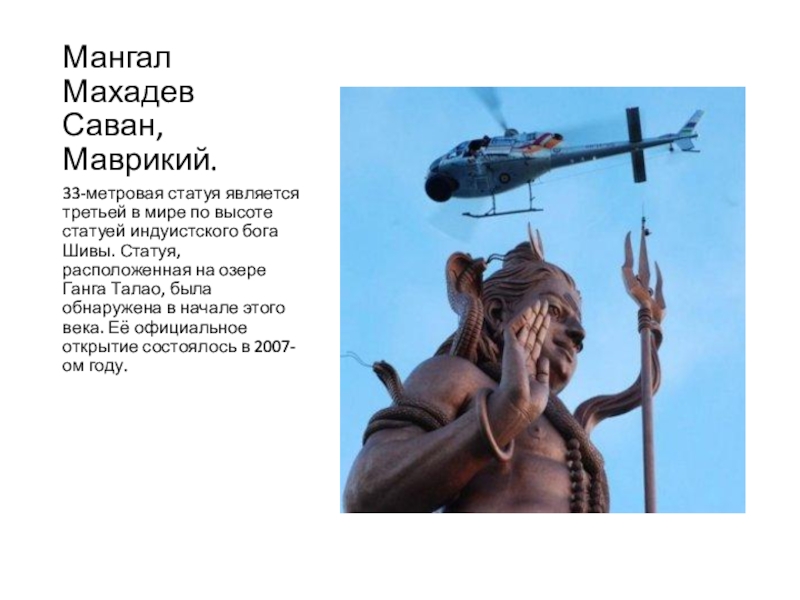 Мангал Махадев Саван, Маврикий.

33-метровая статуя является третьей в мире по высоте статуей индуистского бога Шивы. Статуя, расположенная на озере Ганга Талао, была обнаружена в начале этого века. Её официальное открытие состоялось в 2007-ом году.